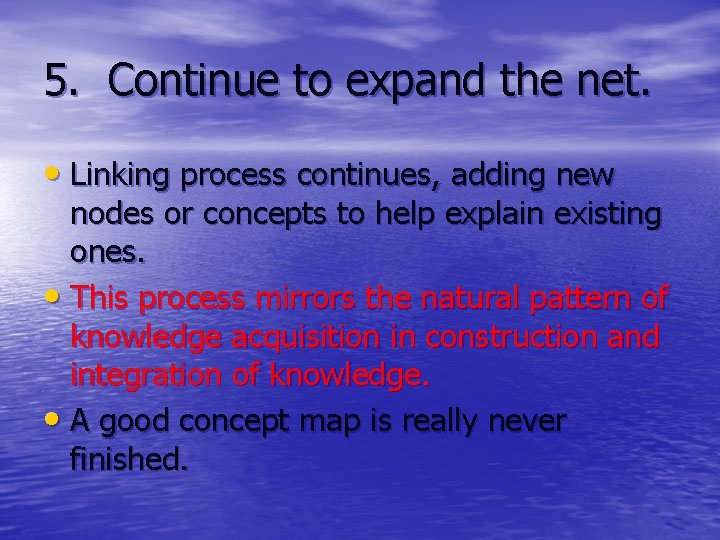 5. Continue to expand the net.

• Linking process continues, adding new nodes or concepts to help explain existing ones.

• This process mirrors the natural pattern of knowledge acquisition in construction and integration of knowledge.

• A good concept map is really never finished.